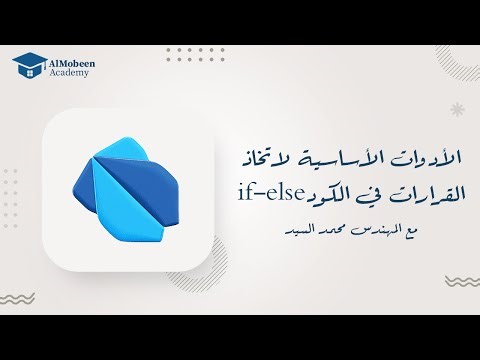 AlMobeen
Academy

الأدوات الأساسية لاتخاذ القرارات في الكود if-else

مع المهندس محمد السيد